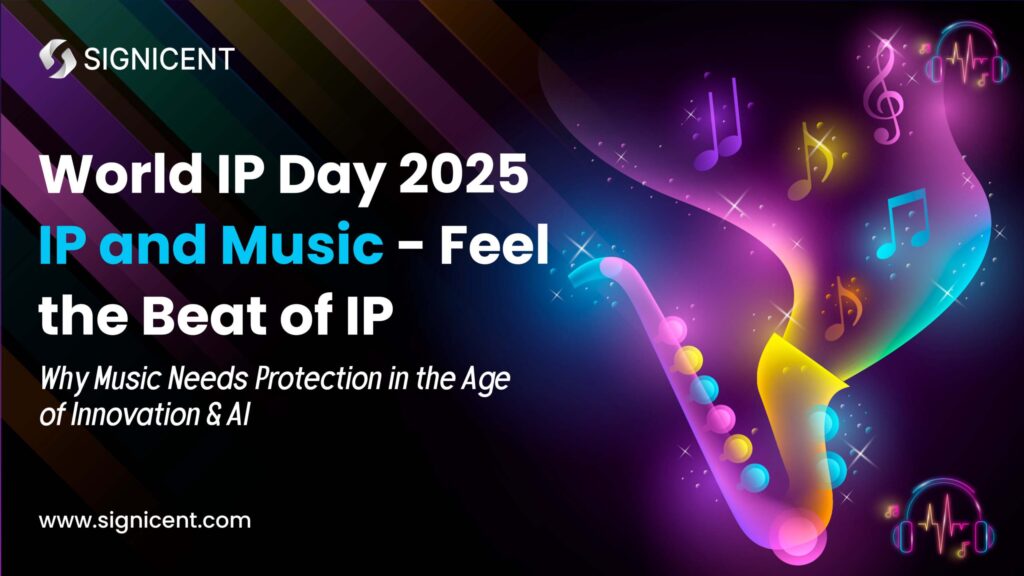 SIGNICENT

World IP Day 2025
IP and Music - Feel the Beat of IP

Why Music Needs Protection in the Age of Innovation & AI

www.signicent.com